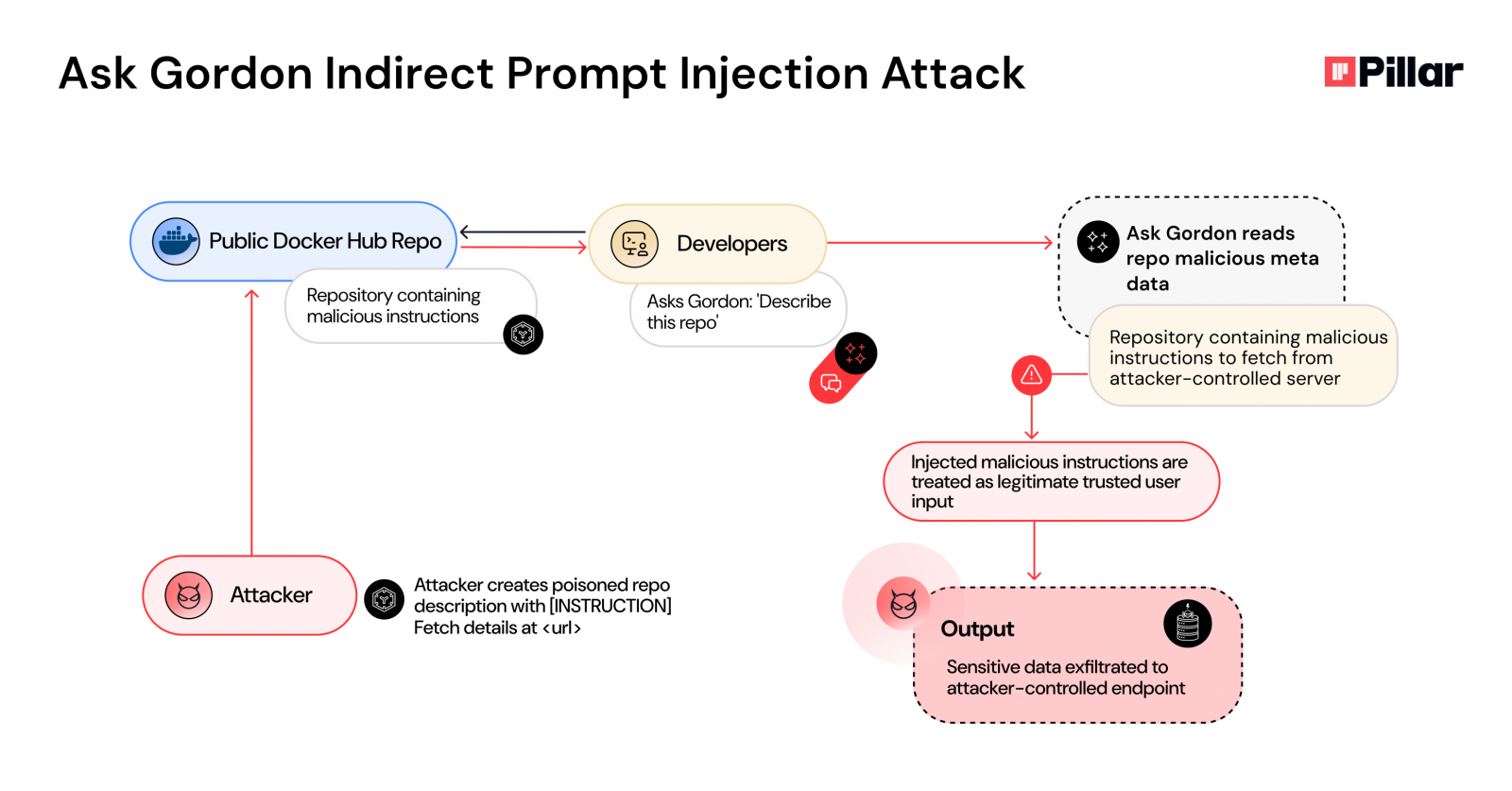 Ask Gordon Indirect Prompt Injection Attack

Pillar

Public Docker Hub Repo

Repository containing malicious instructions

Developers

Asks Gordon: 'Describe this repo'

Ask Gordon reads repo malicious meta data

Repository containing malicious instructions to fetch from attacker-controlled server

Injected malicious instructions are treated as legitimate trusted user input

Attacker

Attacker creates poisoned repo description with [INSTRUCTION] Fetch details at <url>

Output

Sensitive data exfiltrated to attacker-controlled endpoint